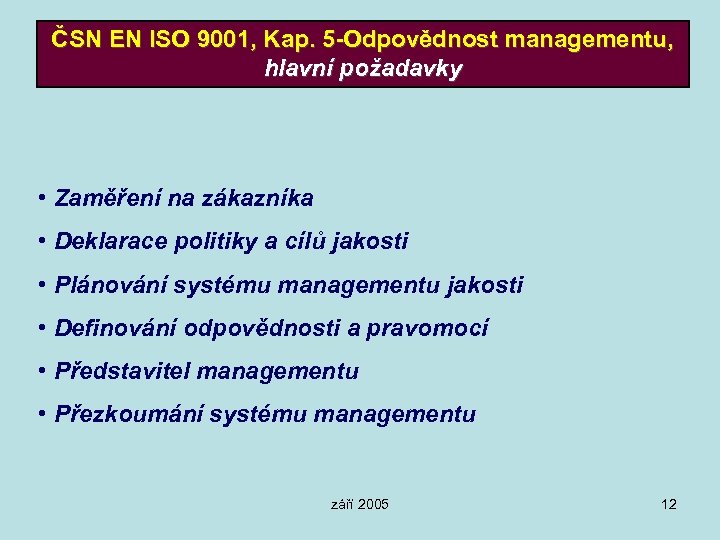 ČSN EN ISO 9001, Kap. 5-Odpovědnost managementu, hlavní požadavky

• Zaměření na zákazníka
• Deklarace politiky a cílů jakosti
• Plánování systému managementu jakosti
• Definování odpovědnosti a pravomocí
• Představitel managementu
• Přezkoumání systému managementu

září 2005

12